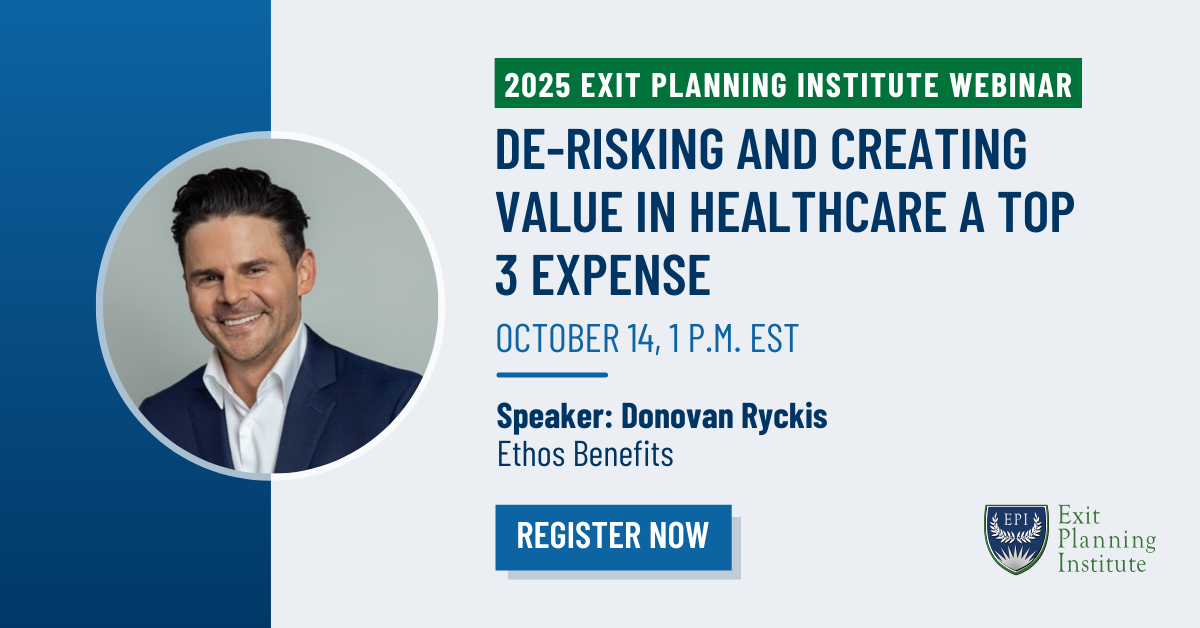 2025 EXIT PLANNING INSTITUTE WEBINAR

DE-RISKING AND CREATING VALUE IN HEALTHCARE A TOP 3 EXPENSE

OCTOBER 14, 1 P.M. EST

Speaker: Donovan Ryckis
Ethos Benefits

REGISTER NOW

EPI
Exit Planning Institute